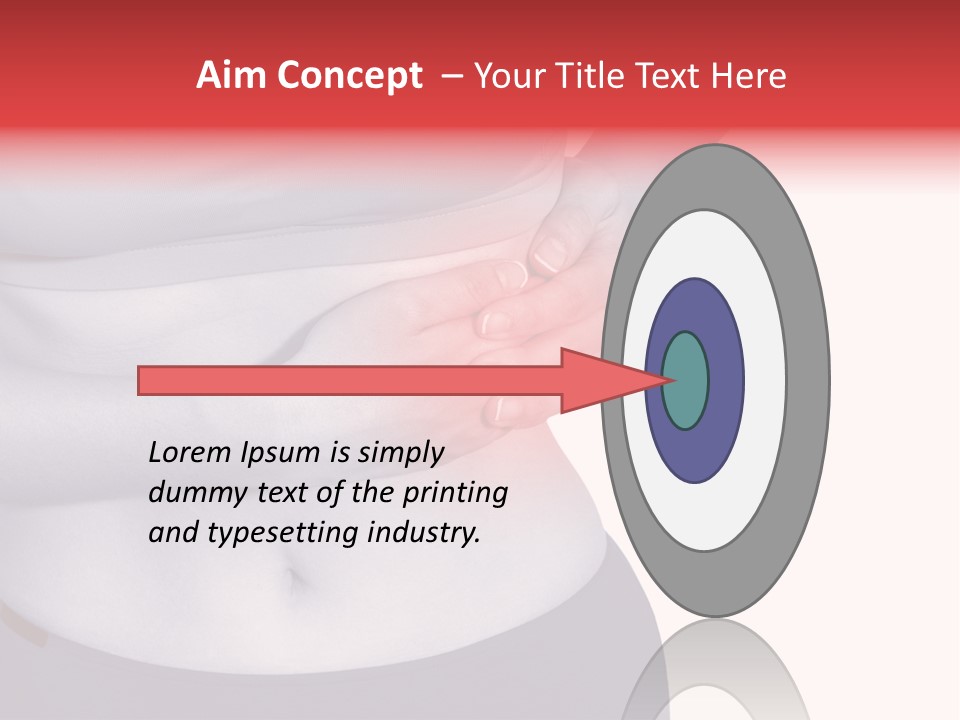 Aim Concept – Your Title Text Here

Lorem Ipsum is simply dummy text of the printing and typesetting industry.